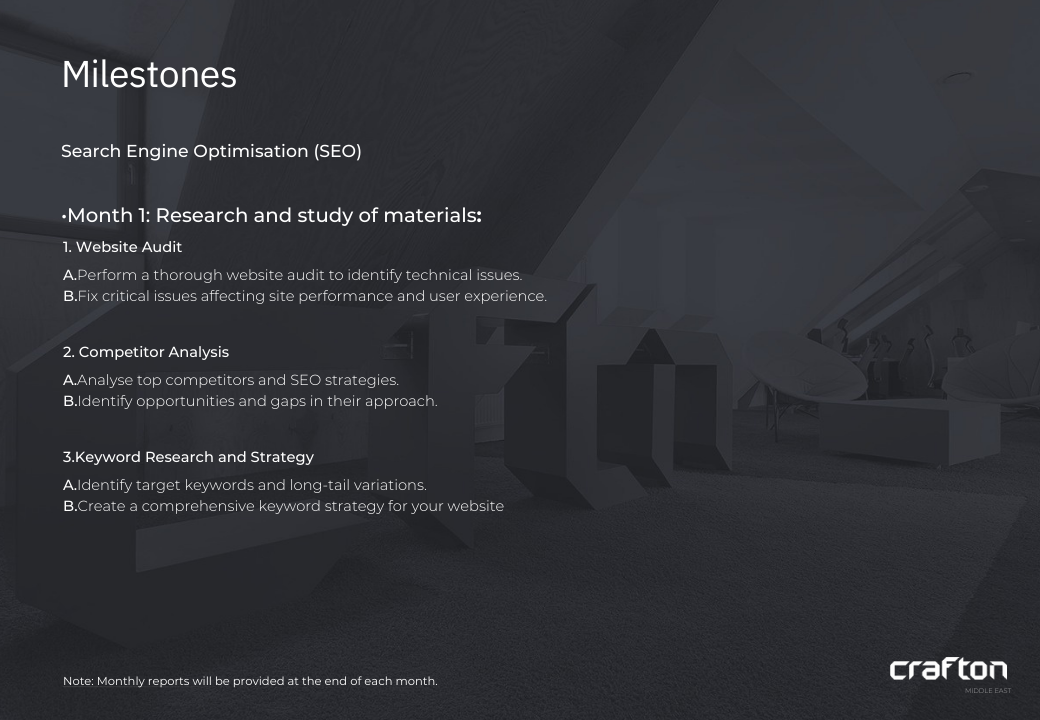 Milestones

Search Engine Optimisation (SEO)

•Month 1: Research and study of materials:

1. Website Audit

A.Perform a thorough website audit to identify technical issues.
B.Fix critical issues affecting site performance and user experience.

2. Competitor Analysis

A.Analyse top competitors and SEO strategies.
B.Identify opportunities and gaps in their approach.

3.Keyword Research and Strategy

A.Identify target keywords and long-tail variations.
B.Create a comprehensive keyword strategy for your website

Note: Monthly reports will be provided at the end of each month.

crafton
MIDDLE EAST